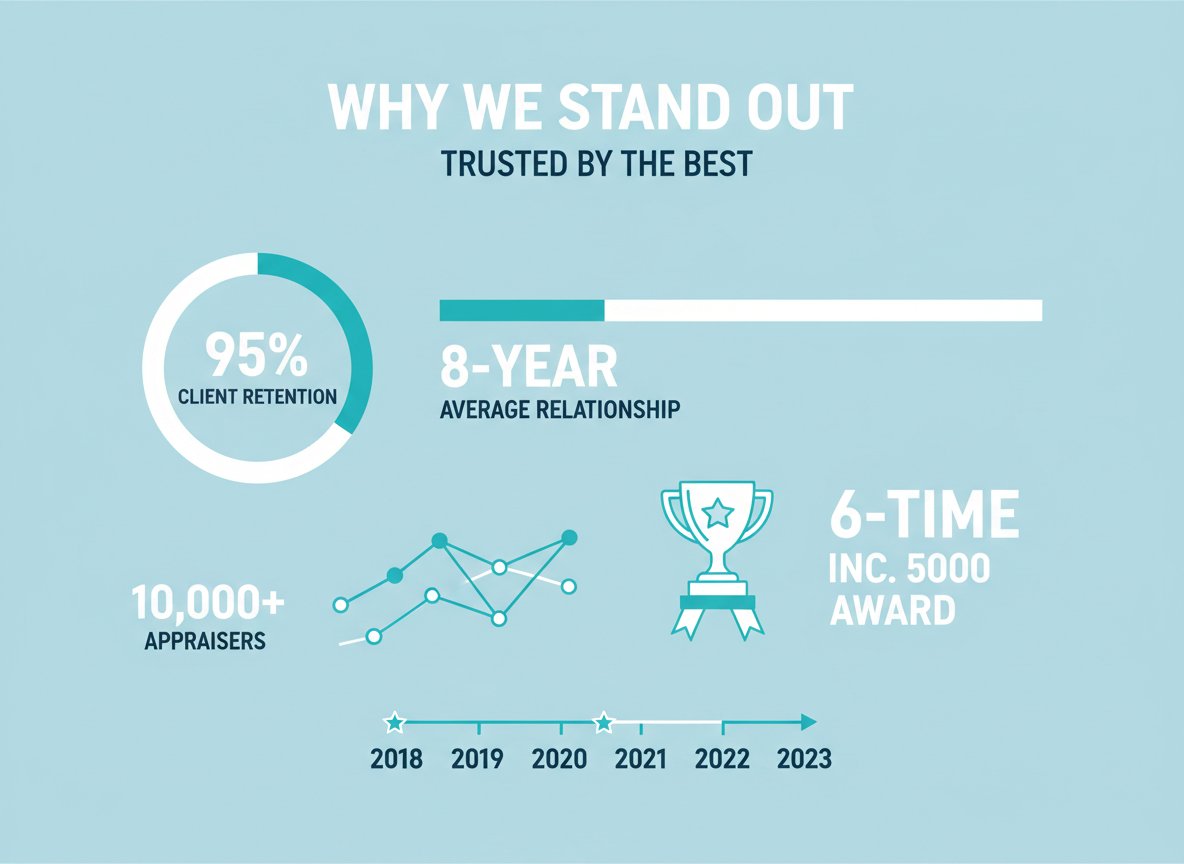 WHY WE STAND OUT

TRUSTED BY THE BEST

95%
CLIENT RETENTION

8-YEAR
AVERAGE RELATIONSHIP

10,000+
APPRAISERS

6-TIME
INC. 5000
AWARD

2018 2019 2020 2021 2022 2023